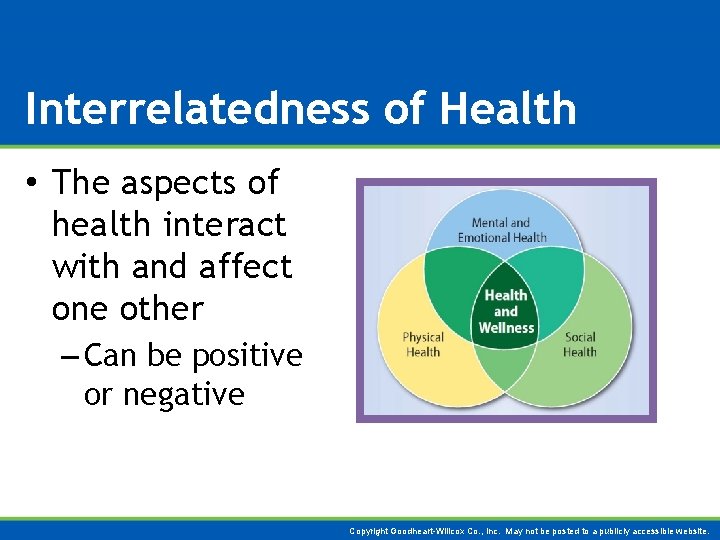 Interrelatedness of Health

• The aspects of health interact with and affect one other
– Can be positive or negative

Mental and Emotional Health

Health and Wellness

Physical Health

Social Health

Copyright Goodheart-Willcox Co., Inc. May not be posted to a publicly accessible website.